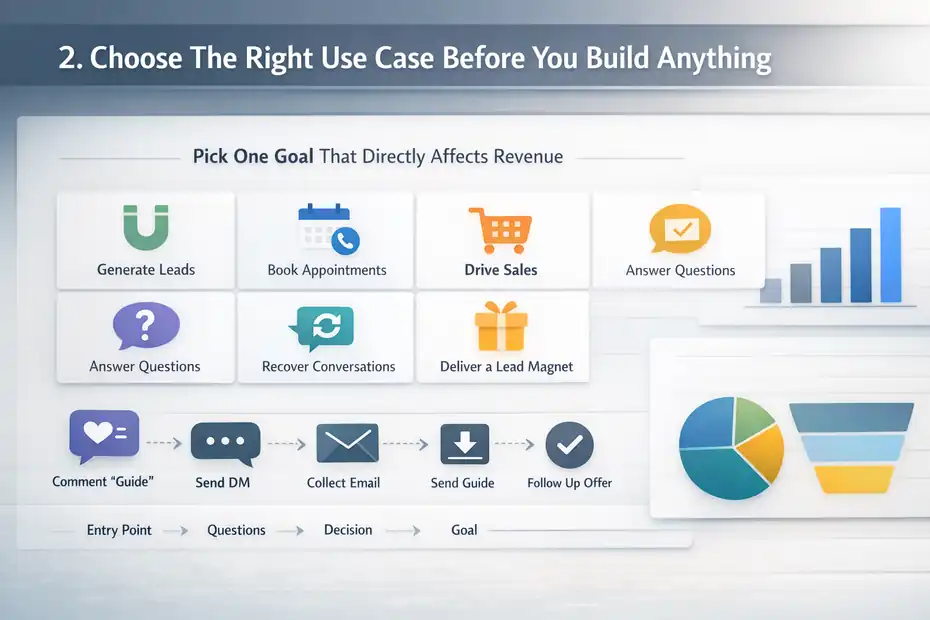 2. Choose The Right Use Case Before You Build Anything

Pick One Goal That Directly Affects Revenue

Generate Leads

Book Appointments

Drive Sales

Answer Questions

Answer Questions

Recover Conversations

Deliver a Lead Magnet

Comment "Guide"

Send DM

Collect Email

Send Guide

Follow Up Offer

Entry Point

Questions

Decision

Goal